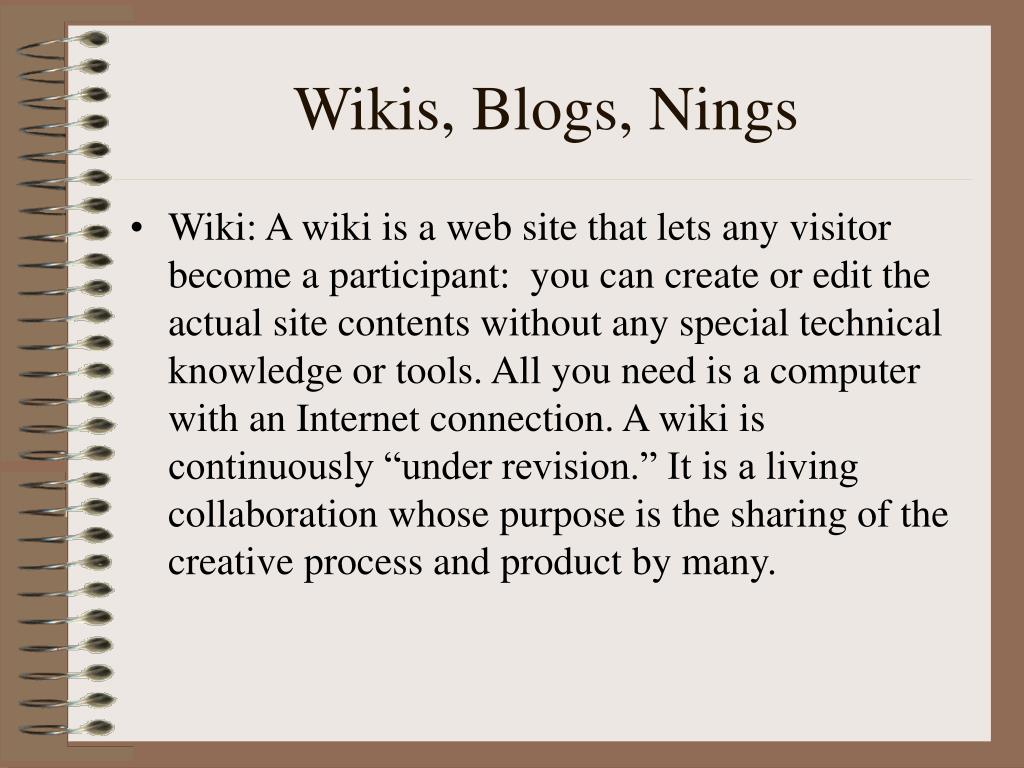 Wikis, Blogs, Nings

• Wiki: A wiki is a web site that lets any visitor become a participant: you can create or edit the actual site contents without any special technical knowledge or tools. All you need is a computer with an Internet connection. A wiki is continuously “under revision.” It is a living collaboration whose purpose is the sharing of the creative process and product by many.